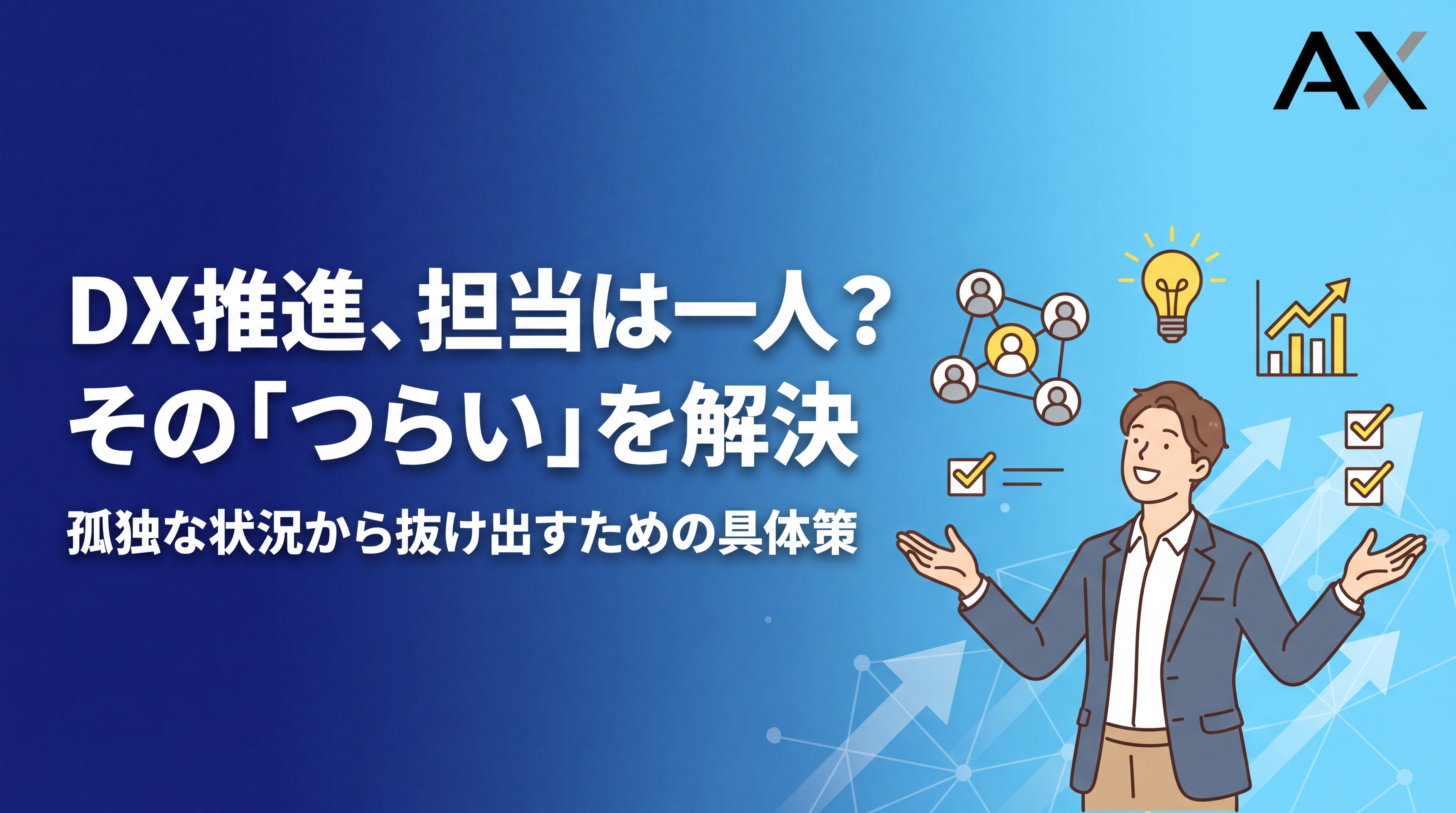 AX

DX推進、担当は一人？
その「つらい」を解決

孤独な状況から抜け出すための具体策